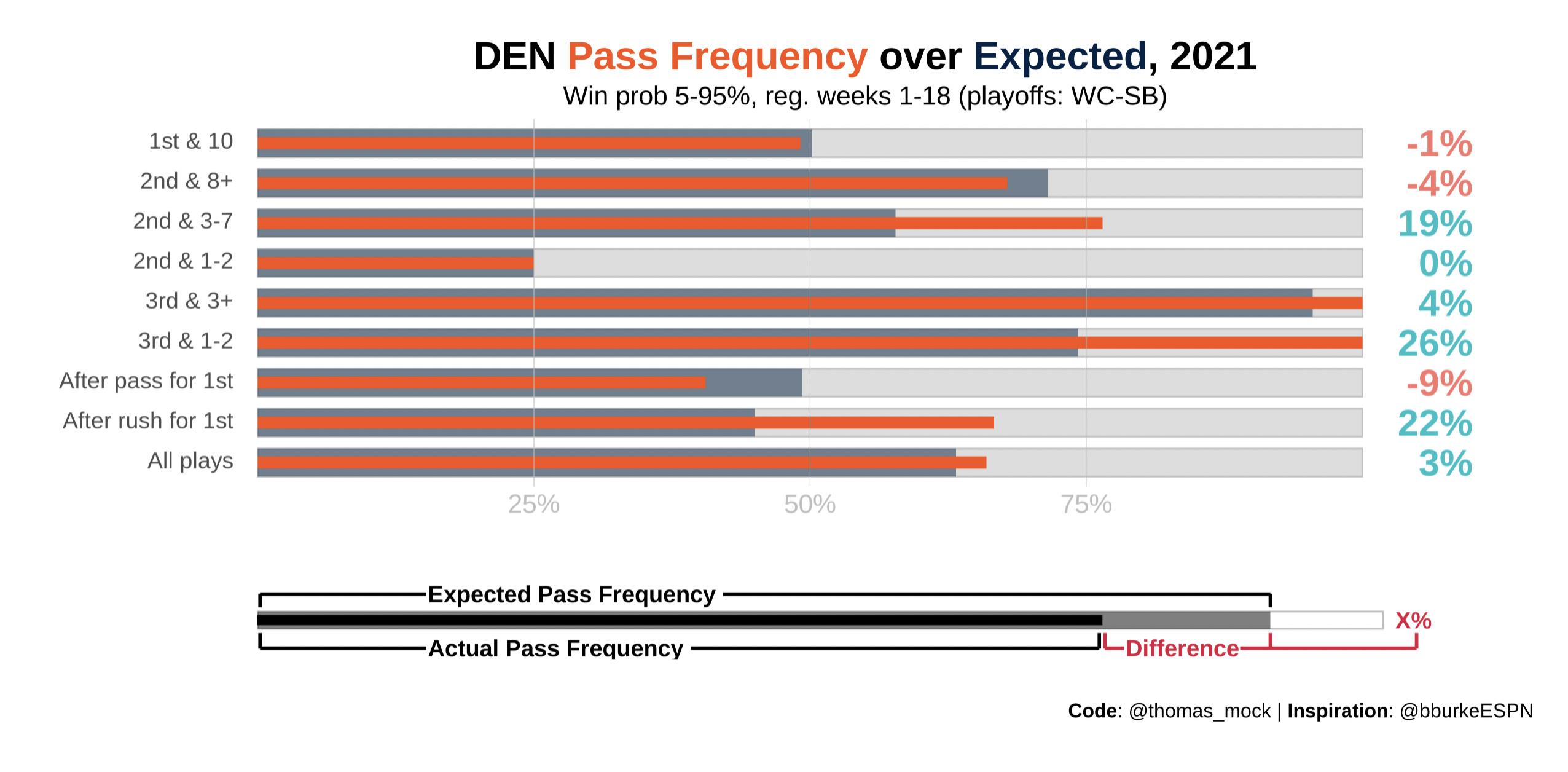 DEN Pass Frequency over Expected, 2021
Win prob 5-95%, reg. weeks 1-18 (playoffs: WC-SB)

1st & 10 -1%
2nd & 8+ -4%
2nd & 3-7 19%
2nd & 1-2 0%
3rd & 3+ 4%
3rd & 1-2 26%
After pass for 1st -9%
After rush for 1st 22%
All plays 3%

25% 50% 75%

Expected Pass Frequency
X%
Actual Pass Frequency
Difference

Code: @thomas_mock | Inspiration: @bburkeESPN